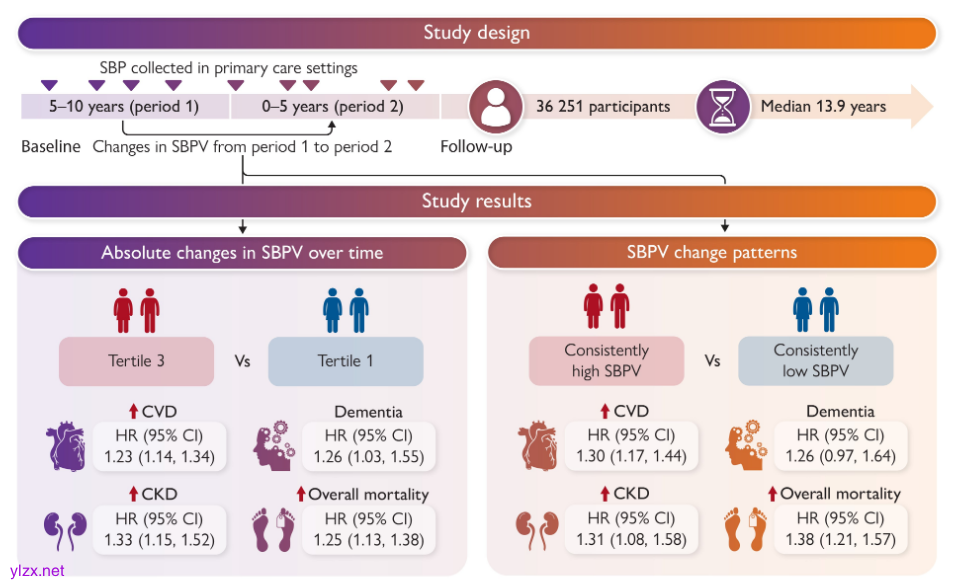 Study design

SBP collected in primary care settings

5–10 years (period 1)

0–5 years (period 2)

36 251 participants

Median 13.9 years

Baseline

Changes in SBPV from period 1 to period 2

Follow-up

Study results

Absolute changes in SBPV over time

Tertile 3

Vs

Tertile 1

CVD
HR (95% CI)
1.23 (1.14, 1.34)

Dementia
HR (95% CI)
1.26 (1.03, 1.55)

CKD
HR (95% CI)
1.33 (1.15, 1.52)

Overall mortality
HR (95% CI)
1.25 (1.13, 1.38)

SBPV change patterns

Consistently high SBPV

Vs

Consistently low SBPV

CVD
HR (95% CI)
1.30 (1.17, 1.44)

Dementia
HR (95% CI)
1.26 (0.97, 1.64)

CKD
HR (95% CI)
1.31 (1.08, 1.58)

Overall mortality
HR (95% CI)
1.38 (1.21, 1.57)

ylzx.net